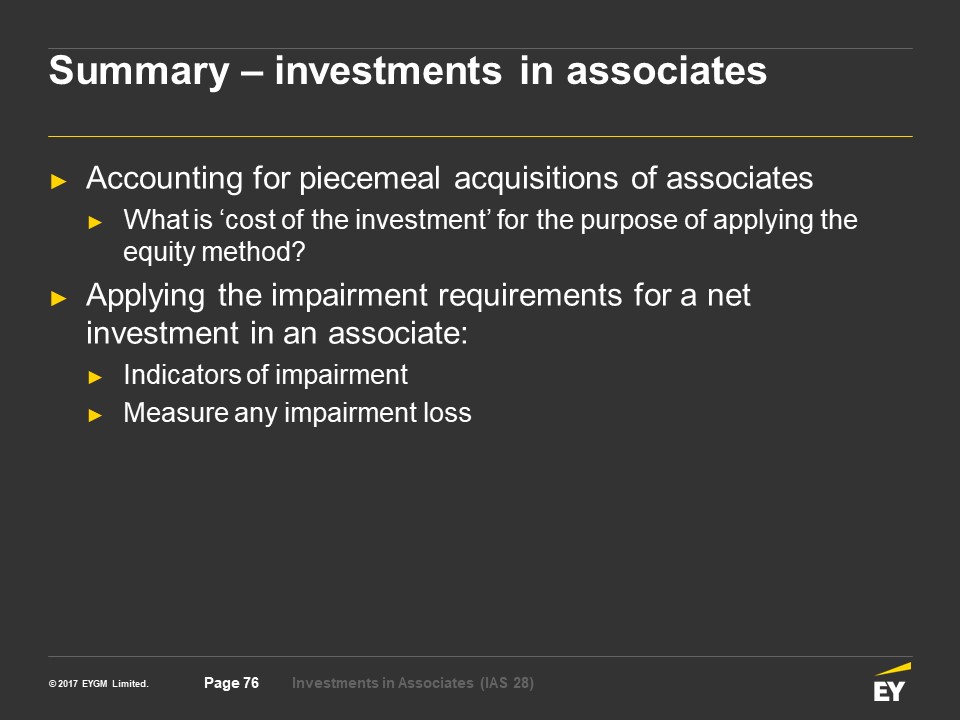 Summary – investments in associates

► Accounting for piecemeal acquisitions of associates
► What is ‘cost of the investment’ for the purpose of applying the equity method?

► Applying the impairment requirements for a net investment in an associate:
► Indicators of impairment
► Measure any impairment loss

© 2017 EYGM Limited.

Page 76

Investments in Associates (IAS 28)

EY